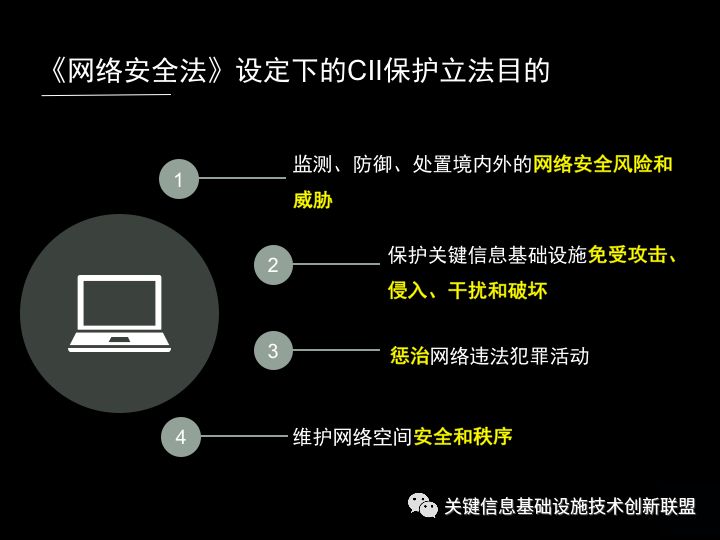 《网络安全法》设定下的CII保护立法目的

1
监测、防御、处置境内外的网络安全风险和威胁

2
保护关键信息基础设施免受攻击、侵入、干扰和破坏

3
惩治网络违法犯罪活动

4
维护网络空间安全和秩序

关键信息基础设施技术创新联盟